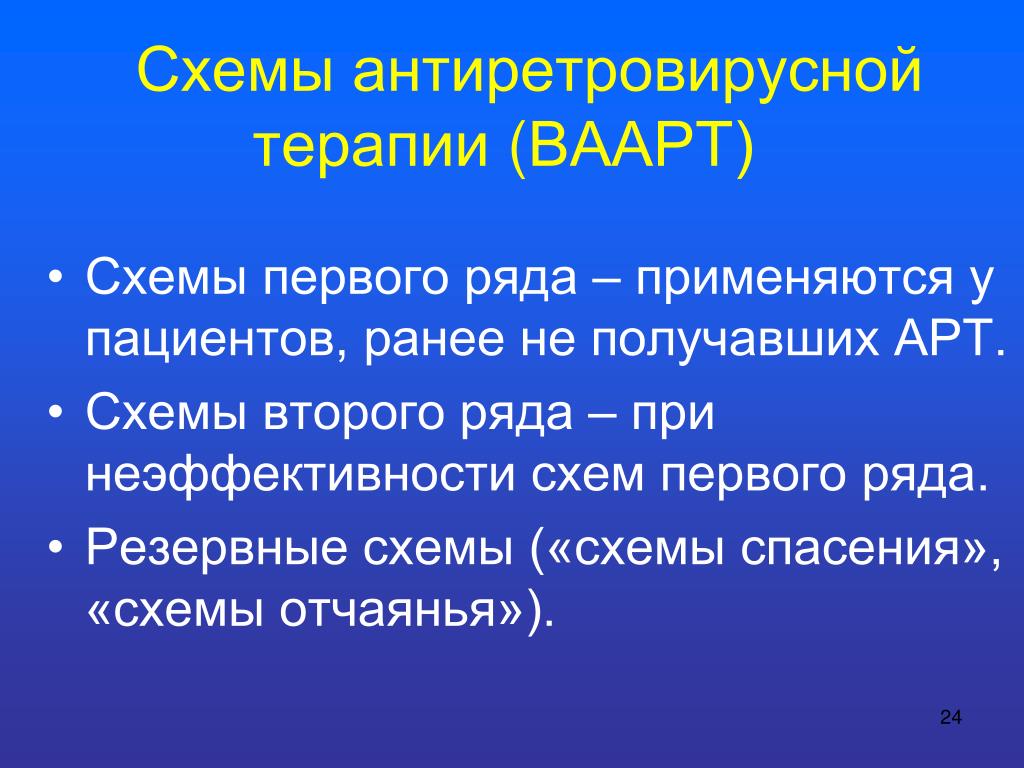 Схемы антиретровирусной терапии (ВААРТ)

• Схемы первого ряда – применяются у пациентов, ранее не получавших АРТ.
• Схемы второго ряда – при неэффективности схем первого ряда.
• Резервные схемы («схемы спасения», «схемы отчаянья»).

24